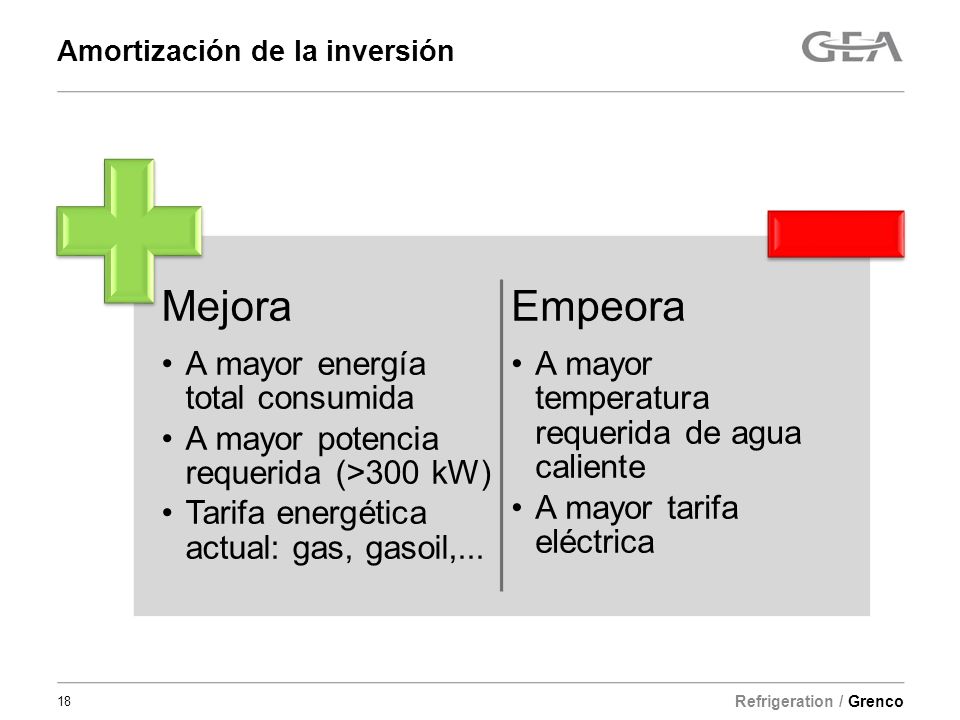 Amortización de la inversión

GEA

Mejora
• A mayor energía total consumida
• A mayor potencia requerida (>300 kW)
• Tarifa energética actual: gas, gasoil,...

Empeora
• A mayor temperatura requerida de agua caliente
• A mayor tarifa eléctrica

18

Refrigeration / Grenco